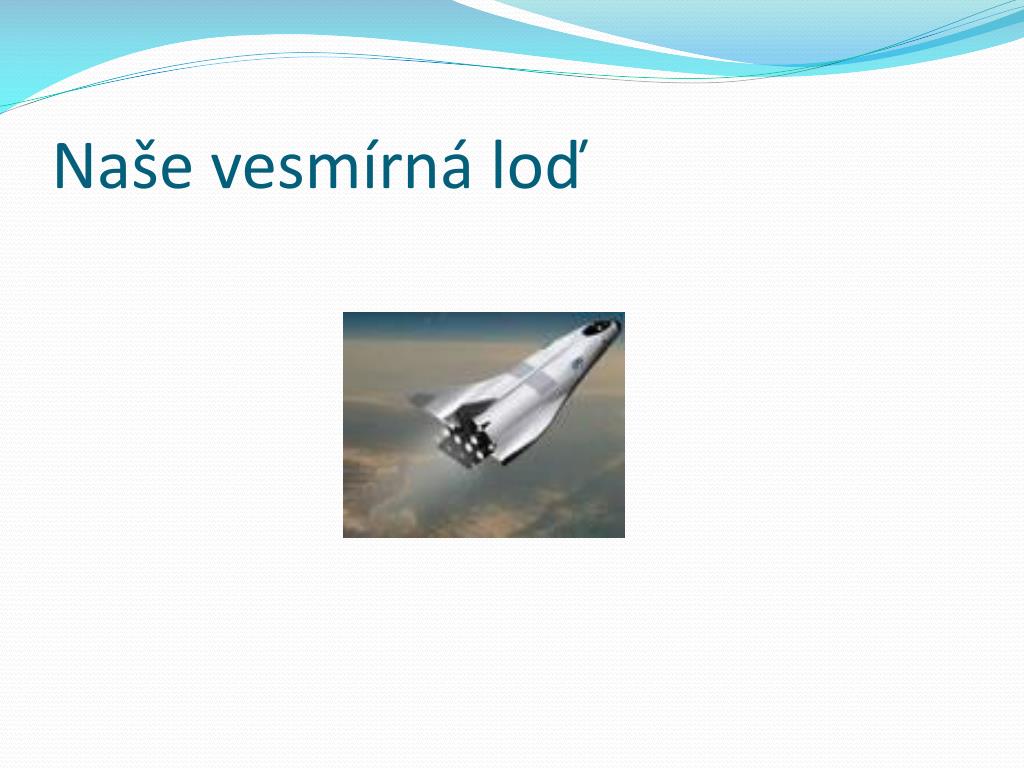 Naše vesmírná loď